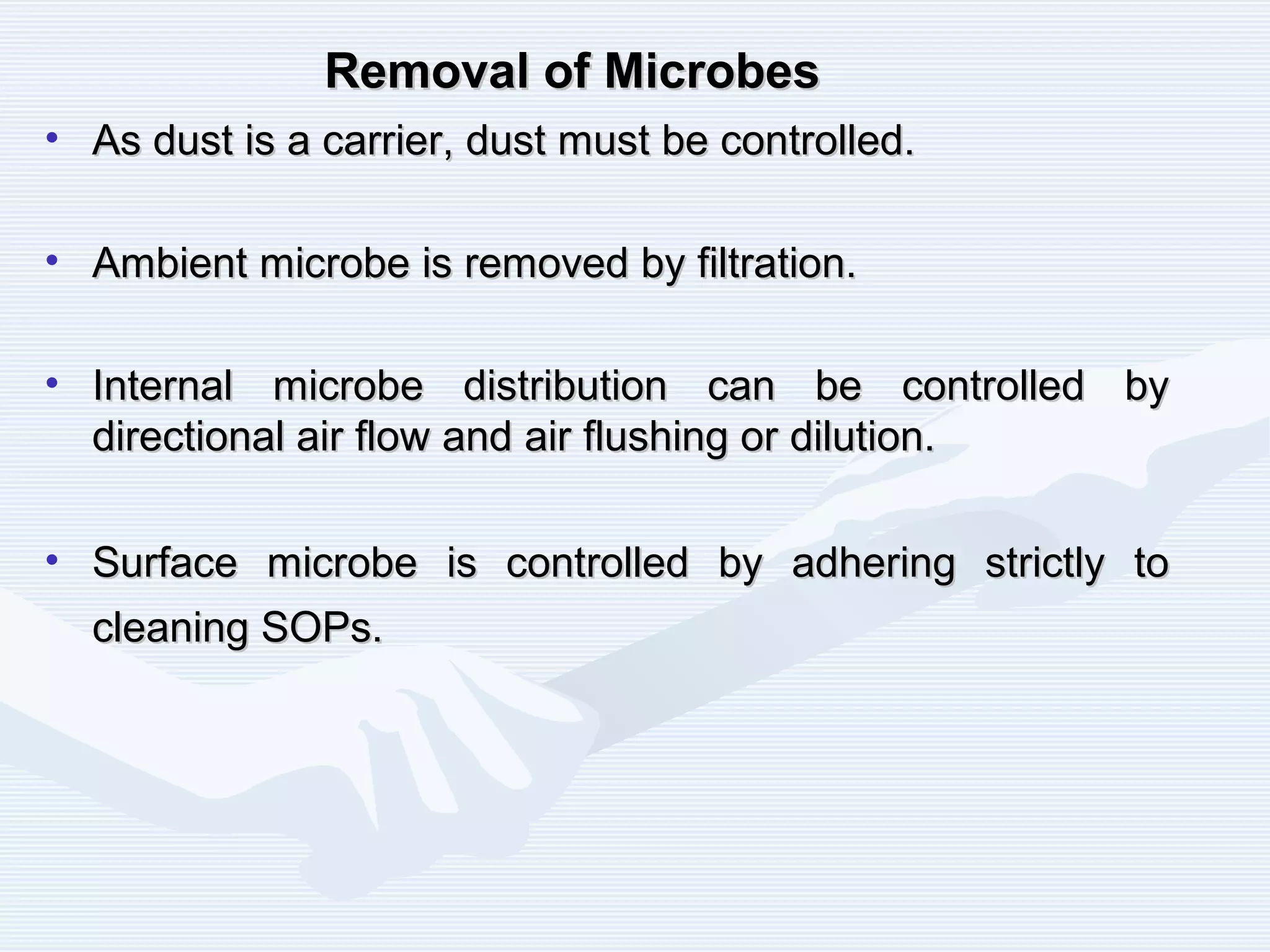 Removal of Microbes

• As dust is a carrier, dust must be controlled.

• Ambient microbe is removed by filtration.

• Internal microbe distribution can be controlled by directional air flow and air flushing or dilution.

• Surface microbe is controlled by adhering strictly to cleaning SOPs.